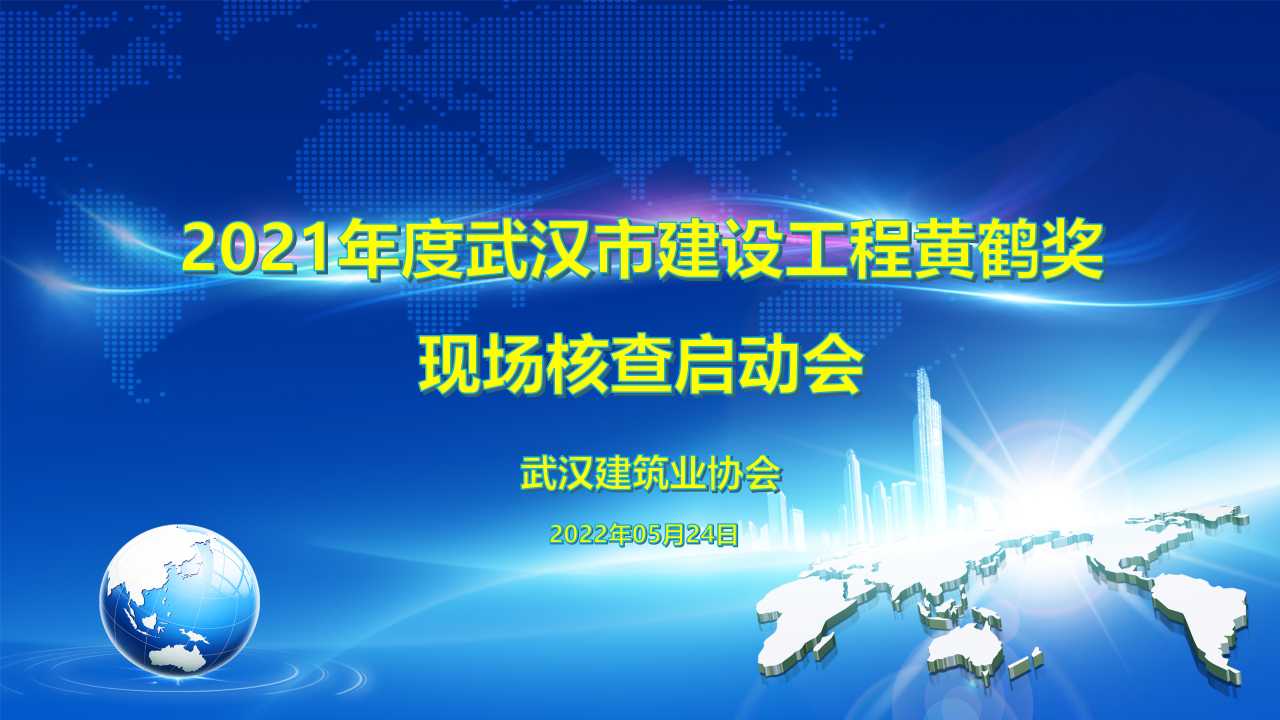 2021年度武汉市建设工程黄鹤奖
现场核查启动会

武汉建筑业协会

2022年05月24日